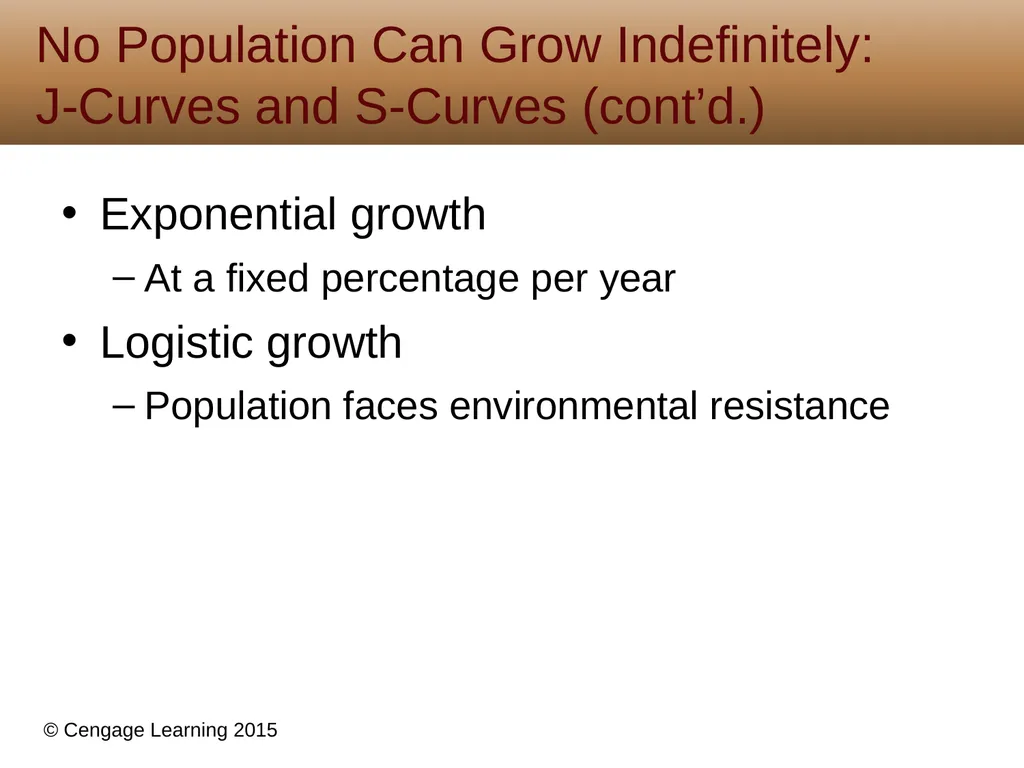 No Population Can Grow Indefinitely: J-Curves and S-Curves (cont’d.)

• Exponential growth
– At a fixed percentage per year
• Logistic growth
– Population faces environmental resistance

© Cengage Learning 2015